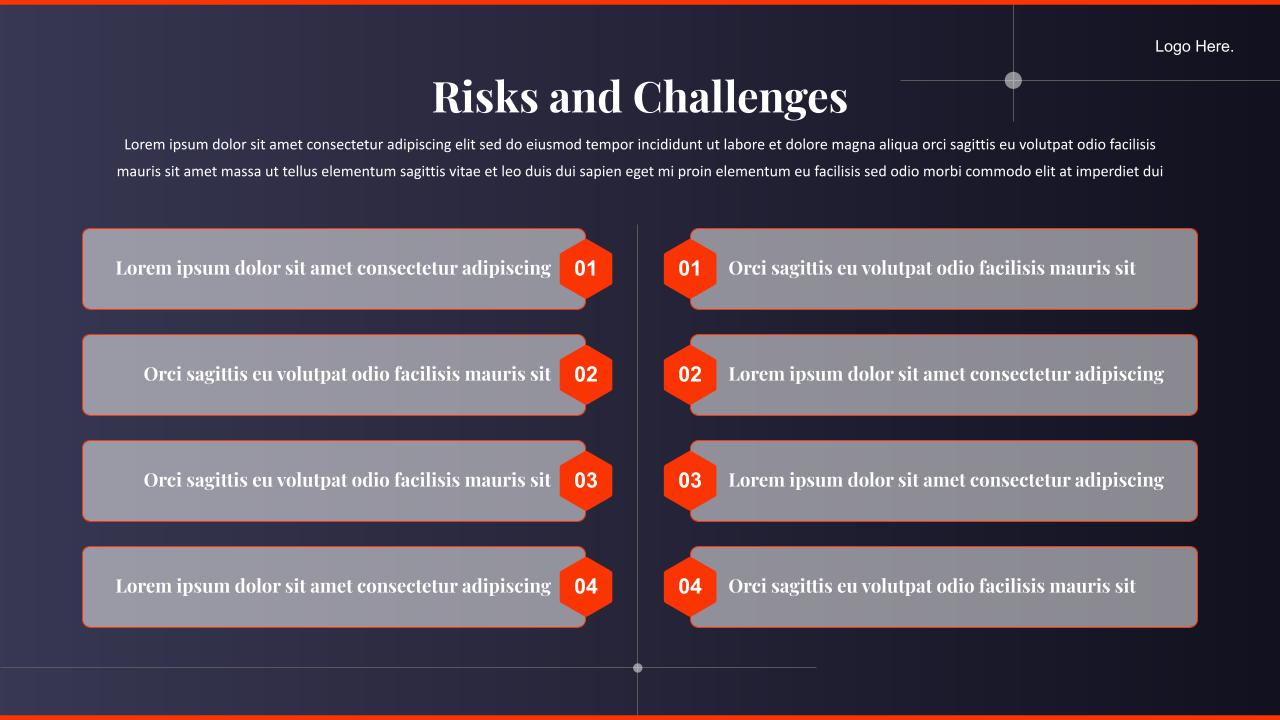 Logo Here.

Risks and Challenges

Lorem ipsum dolor sit amet consectetur adipiscing elit sed do eiusmod tempor incididunt ut labore et dolore magna aliqua orci sagittis eu volutpat odio facilisis mauris sit amet massa ut tellus elementum sagittis vitae et leo duis dui sapien eget mi proin elementum eu facilisis sed odio morbi commodo elit at imperdiet dui

Lorem ipsum dolor sit amet consectetur adipiscing 01

Orci sagittis eu volutpat odio facilisis mauris sit 02

Orci sagittis eu volutpat odio facilisis mauris sit 03

Lorem ipsum dolor sit amet consectetur adipiscing 04

01 Orci sagittis eu volutpat odio facilisis mauris sit

02 Lorem ipsum dolor sit amet consectetur adipiscing

03 Lorem ipsum dolor sit amet consectetur adipiscing

04 Orci sagittis eu volutpat odio facilisis mauris sit